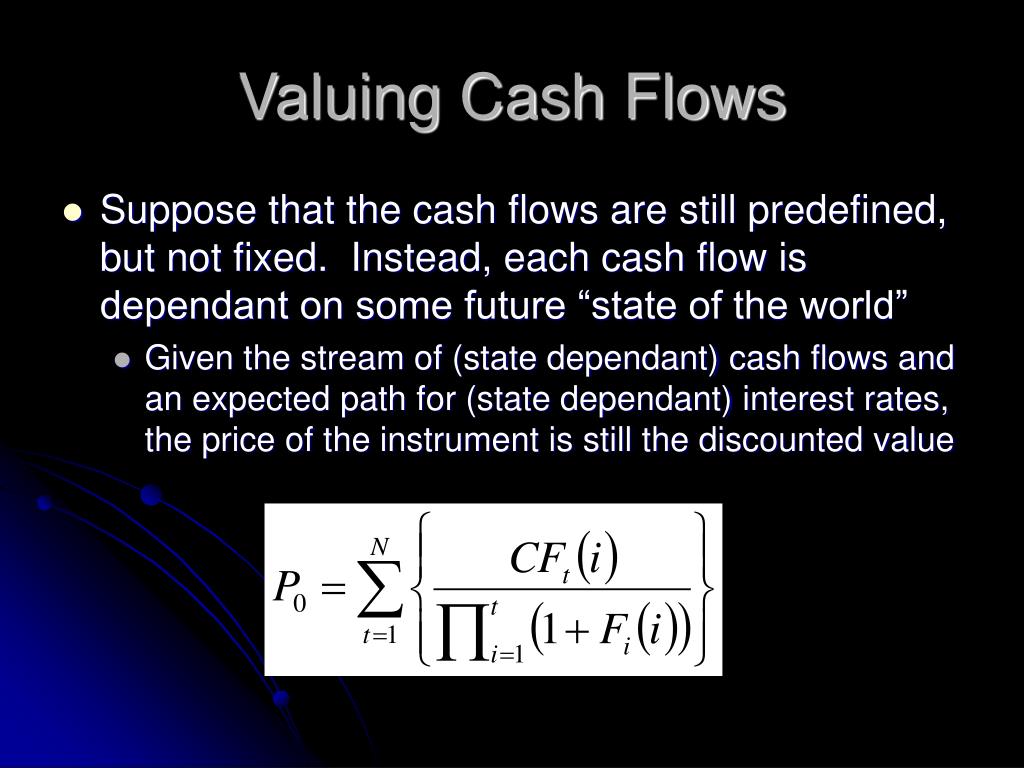 Valuing Cash Flows

Suppose that the cash flows are still predefined, but not fixed. Instead, each cash flow is dependant on some future “state of the world”

Given the stream of (state dependant) cash flows and an expected path for (state dependant) interest rates, the price of the instrument is still the discounted value

$P_0 = \sum_{t=1}^{N} \left\{ \frac{CF_t(i)}{\prod_{i=1}^{t}(1+F_i(i))} \right\}$